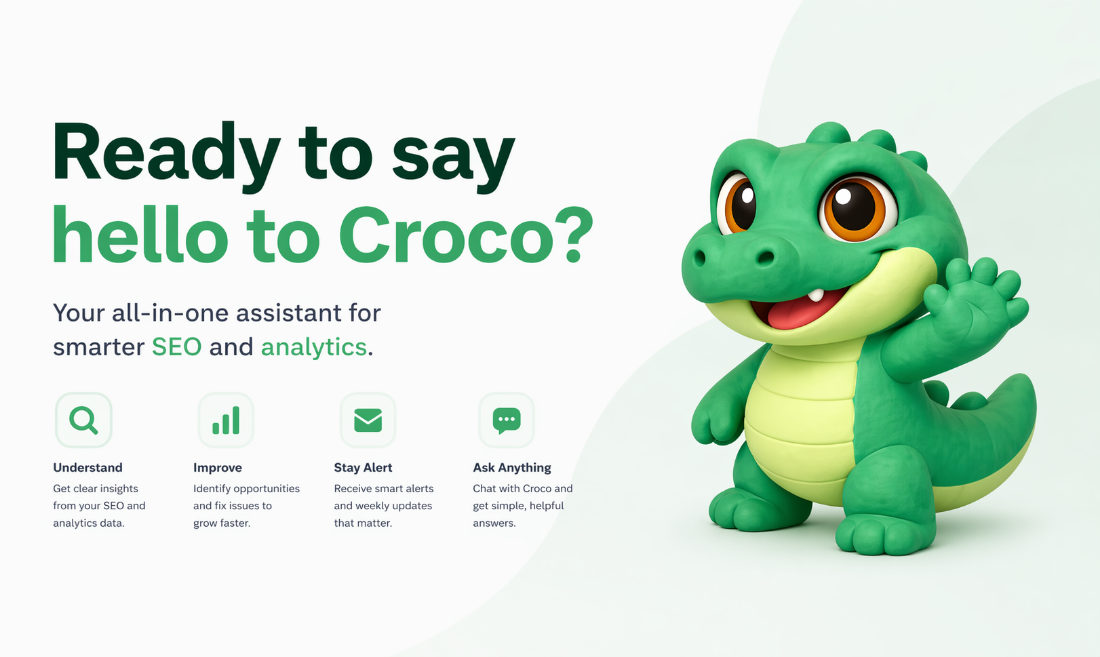 Ready to say hello to Croco?

Your all-in-one assistant for smarter SEO and analytics.

Understand
Get clear insights from your SEO and analytics data.

Improve
Identify opportunities and fix issues to grow faster.

Stay Alert
Receive smart alerts and weekly updates that matter.

Ask Anything
Chat with Croco and get simple, helpful answers.